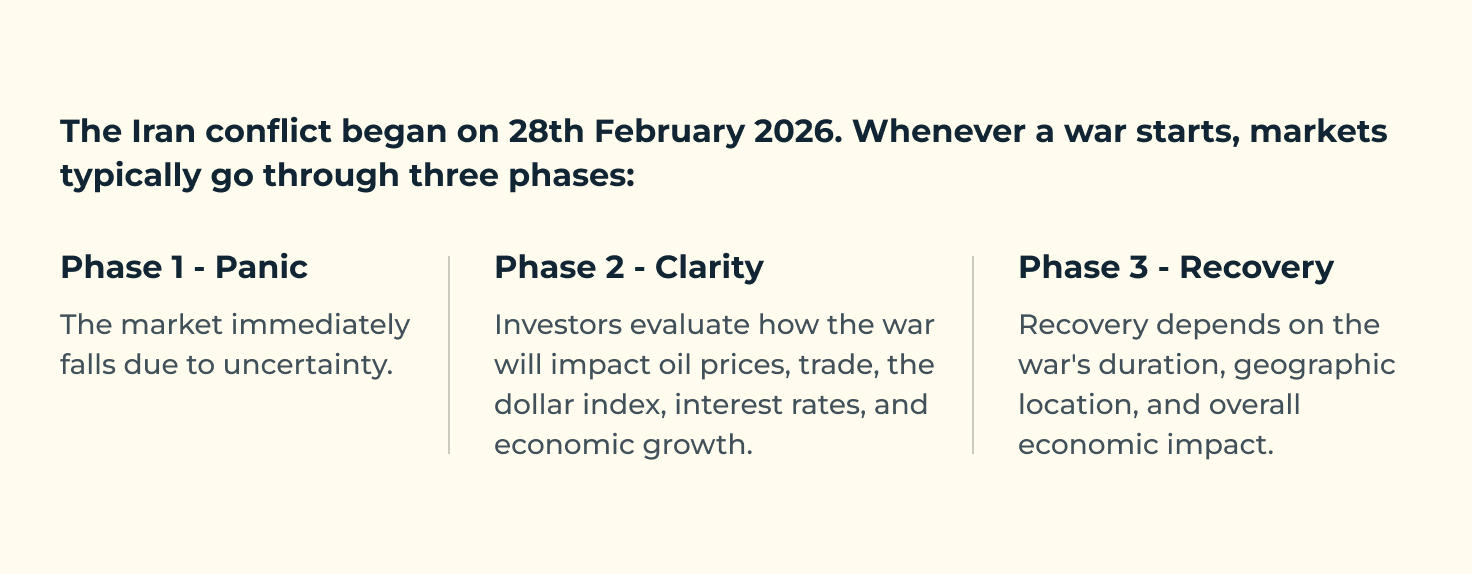 The Iran conflict began on 28th February 2026. Whenever a war starts, markets typically go through three phases:

Phase 1 - Panic

The market immediately falls due to uncertainty.

Phase 2 - Clarity

Investors evaluate how the war will impact oil prices, trade, the dollar index, interest rates, and economic growth.

Phase 3 - Recovery

Recovery depends on the war's duration, geographic location, and overall economic impact.